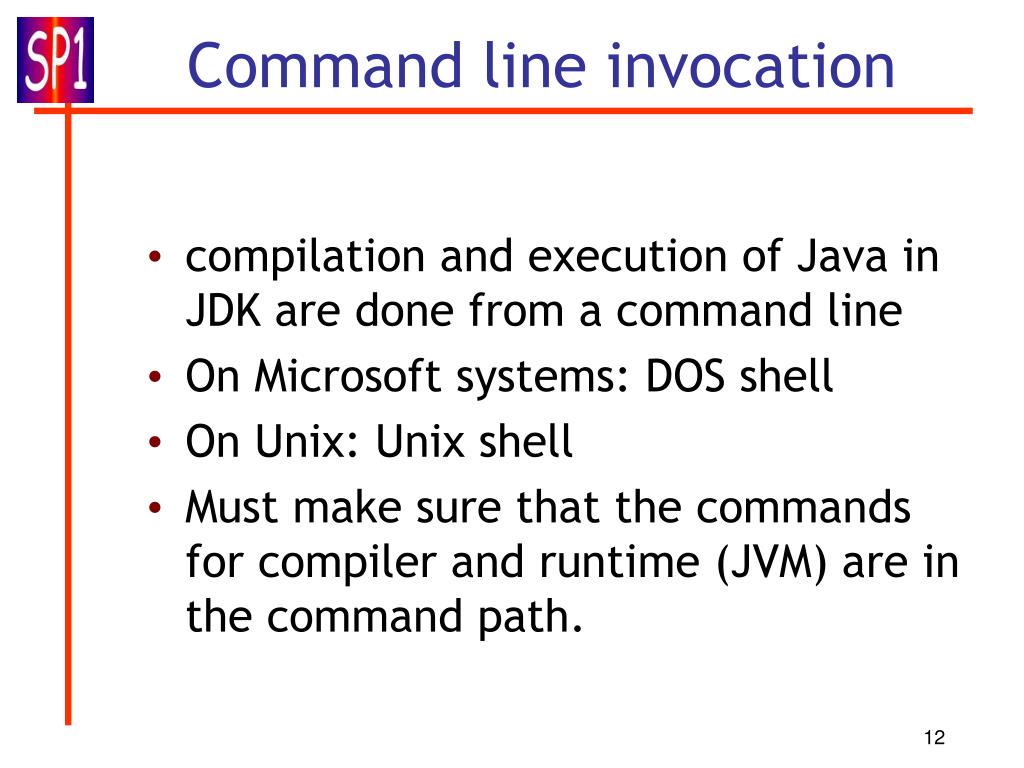 SP1

Command line invocation

• compilation and execution of Java in JDK are done from a command line
• On Microsoft systems: DOS shell
• On Unix: Unix shell
• Must make sure that the commands for compiler and runtime (JVM) are in the command path.

12